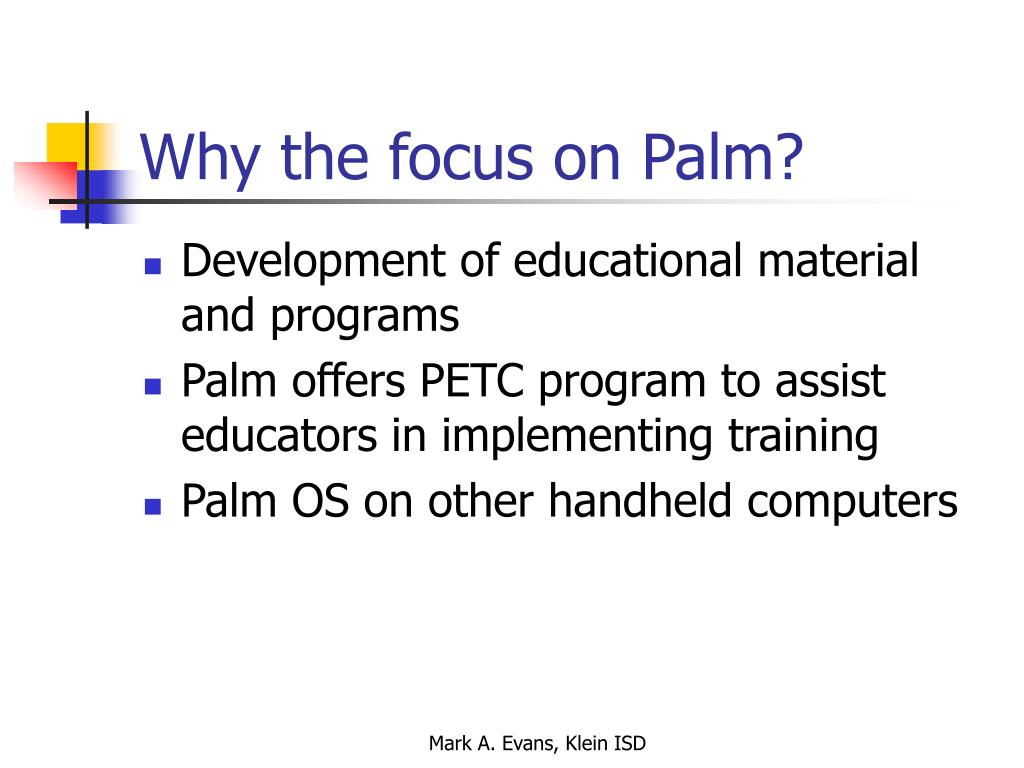 Why the focus on Palm?

- Development of educational material and programs
- Palm offers PETC program to assist educators in implementing training
- Palm OS on other handheld computers

Mark A. Evans, Klein ISD